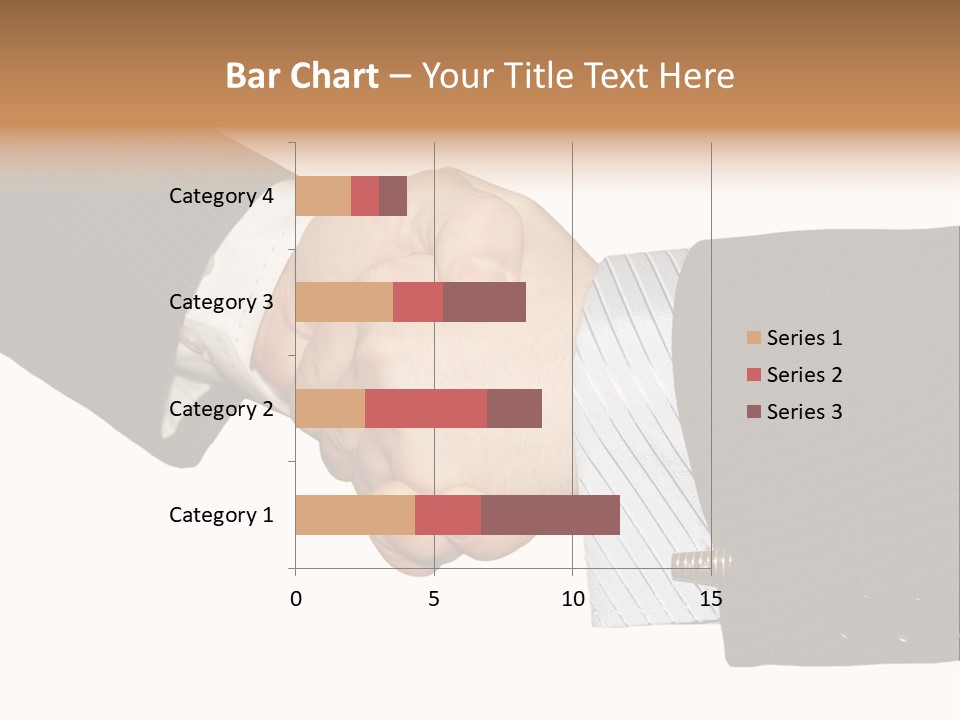 Bar Chart – Your Title Text Here

Category 4
Category 3
Category 2
Category 1

0
5
10
15

Series 1
Series 2
Series 3